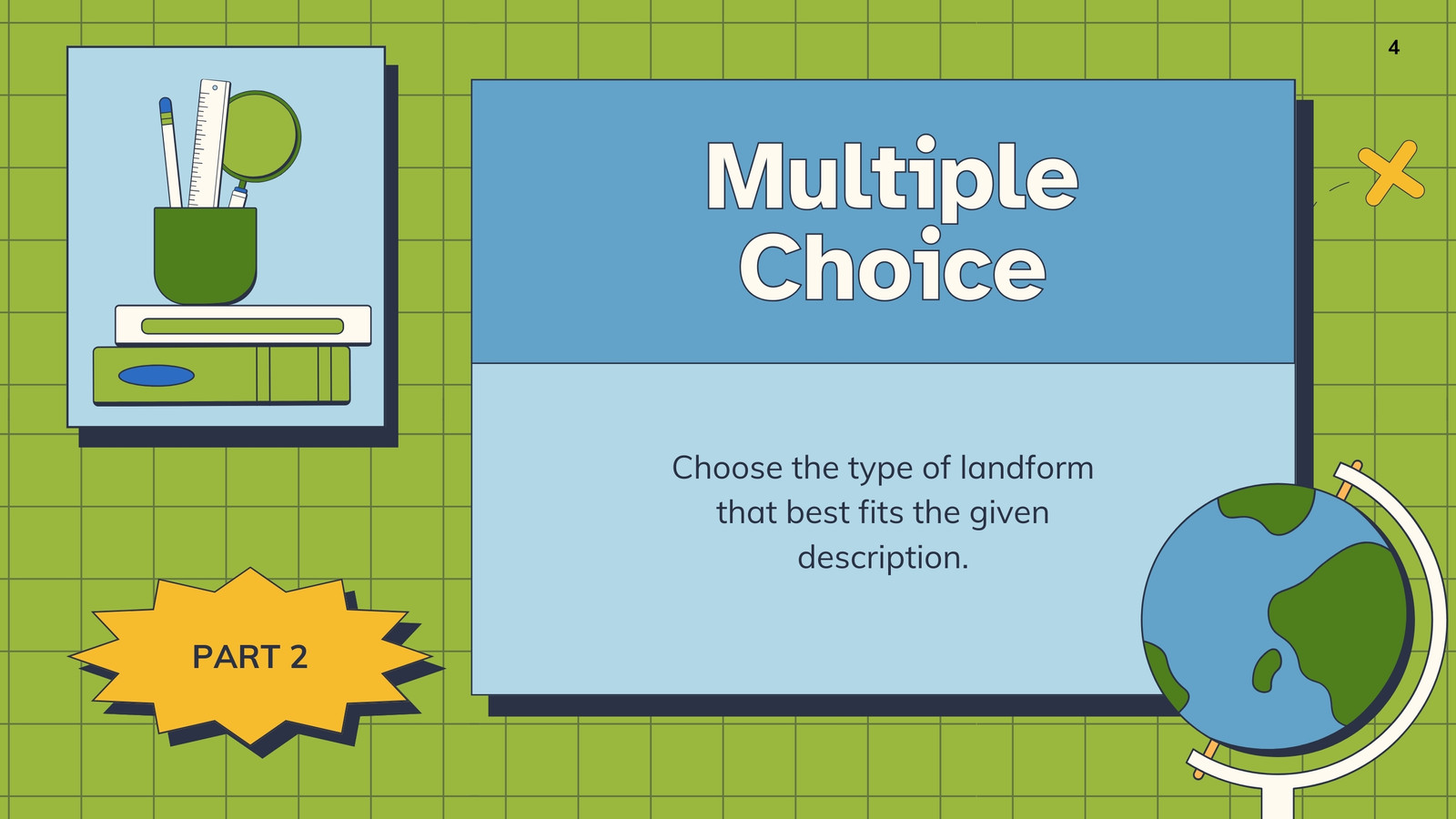 4

Multiple Choice

Choose the type of landform that best fits the given description.

PART 2